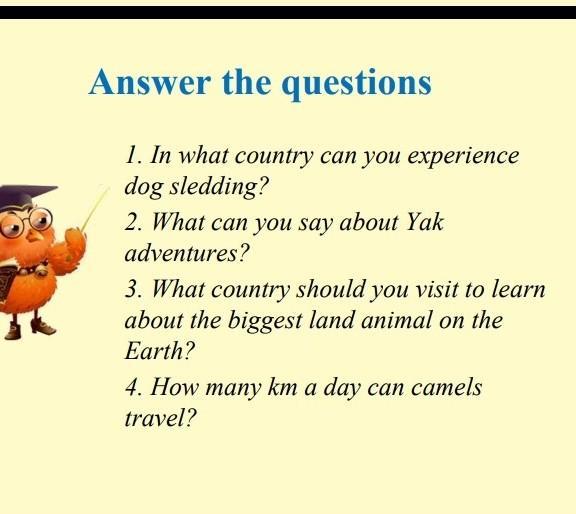 Answer the questions

1. In what country can you experience dog sledding?

2. What can you say about Yak adventures?

3. What country should you visit to learn about the biggest land animal on the Earth?

4. How many km a day can camels travel?